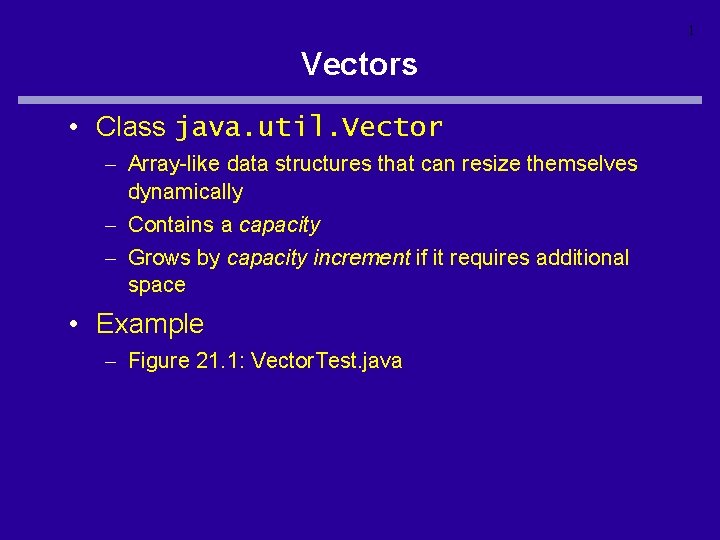 1

Vectors

• Class java.util.Vector
  – Array-like data structures that can resize themselves dynamically
  – Contains a capacity
  – Grows by capacity increment if it requires additional space

• Example
  – Figure 21.1: VectorTest.java